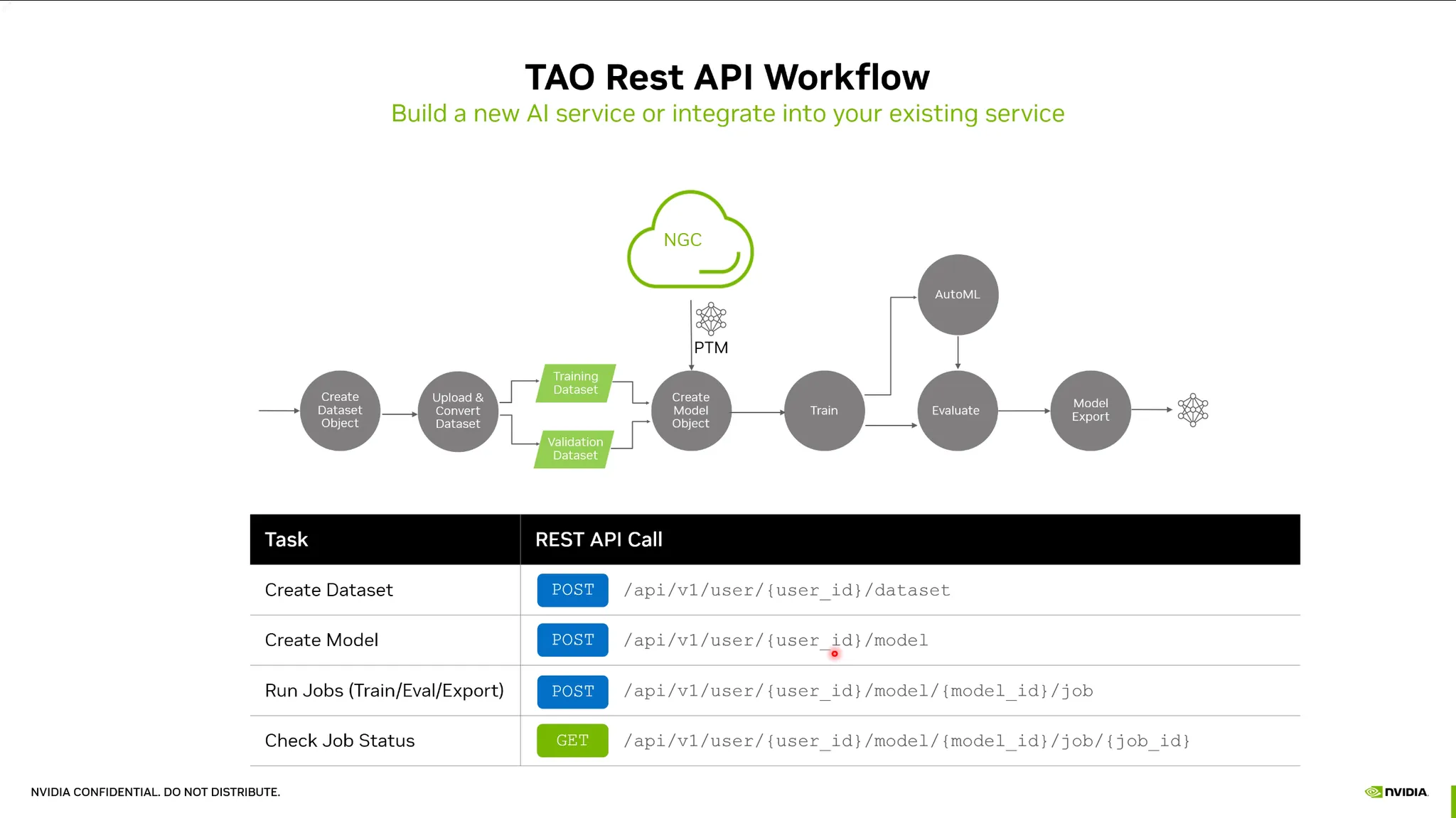 TAO Rest API Workflow

Build a new AI service or integrate into your existing service

NGC

PTM

Create Dataset Object

Upload & Convert Dataset

Training Dataset

Validation Dataset

Create Model Object

Train

AutoML

Evaluate

Model Export

| Task | REST API Call |
|---|---|
| Create Dataset | POST /api/v1/user/{user_id}/dataset |
| Create Model | POST /api/v1/user/{user_id}/model |
| Run Jobs (Train/Eval/Export) | POST /api/v1/user/{user_id}/model/{model_id}/job |
| Check Job Status | GET /api/v1/user/{user_id}/model/{model_id}/job/{job_id} |

NVIDIA CONFIDENTIAL. DO NOT DISTRIBUTE.

NVIDIA.